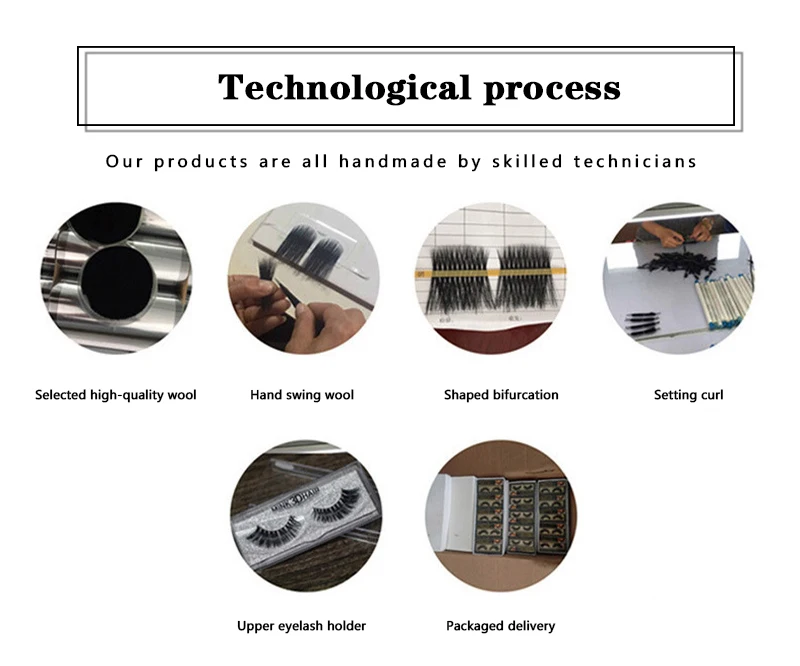 Technological process

Our products are all handmade by skilled technicians

Selected high-quality wool

Hand swing wool

Shaped bifurcation

Setting curl

MINK 3D HAIR

Upper eyelash holder

Packaged delivery